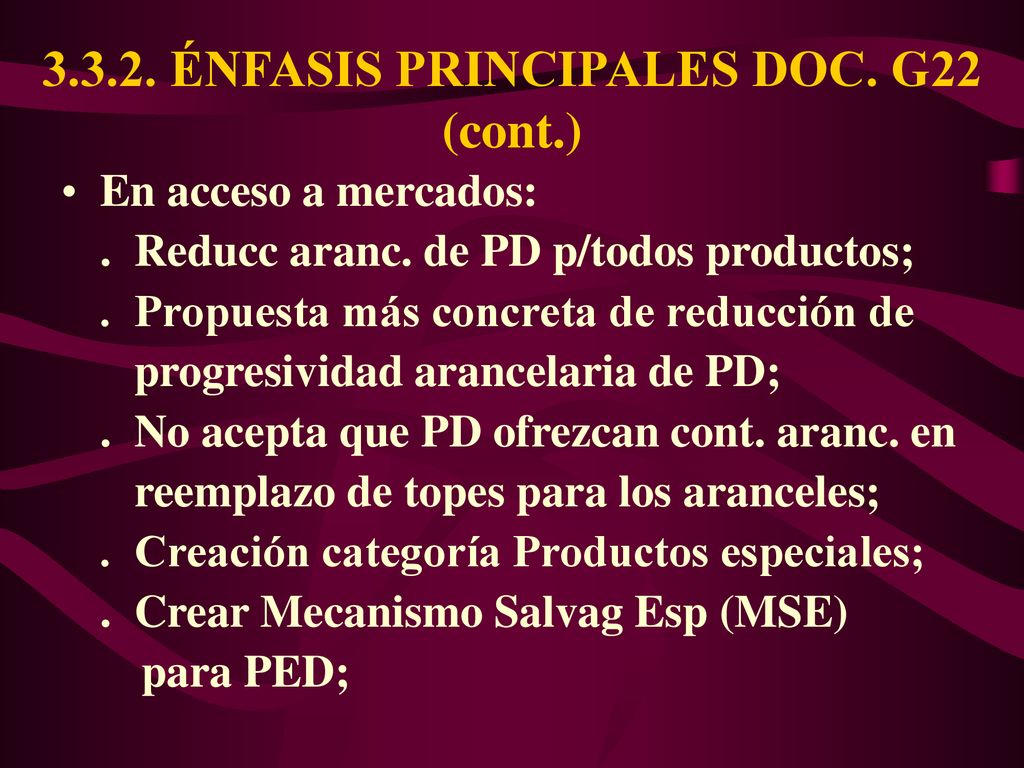 3.3.2. ÉNFASIS PRINCIPALES DOC. G22 (cont.)

• En acceso a mercados:

. Reducc aranc. de PD p/todos productos;

. Propuesta más concreta de reducción de progresividad arancelaria de PD;

. No acepta que PD ofrezcan cont. aranc. en reemplazo de topes para los aranceles;

. Creación categoría Productos especiales;

. Crear Mecanismo Salvag Esp (MSE) para PED;